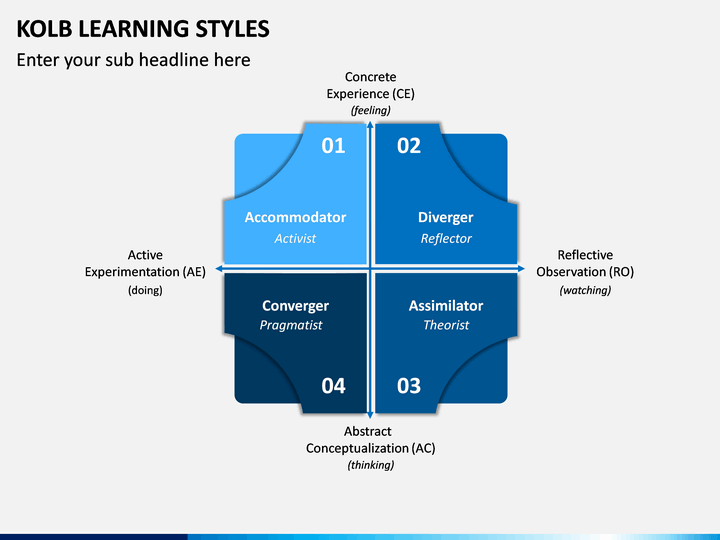 KOLB LEARNING STYLES

Enter your sub headline here

Concrete Experience (CE)
(feeling)

01

Accommodator
Activist

02

Diverger
Reflector

Active Experimentation (AE)
(doing)

Reflective Observation (RO)
(watching)

Converger
Pragmatist

04

Assimilator
Theorist

03

Abstract Conceptualization (AC)
(thinking)